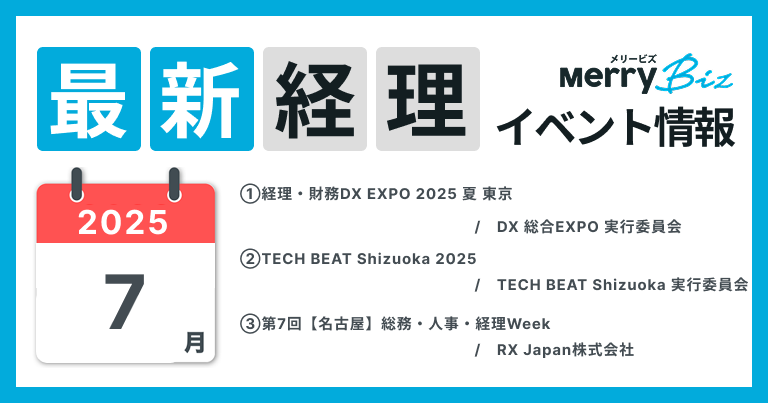 最新経理

メリービズ
Merry Biz
イベント情報

2025
7
月

①経理・財務DX EXPO 2025 夏 東京
/ DX 総合EXPO 実行委員会

②TECH BEAT Shizuoka 2025
/ TECH BEAT Shizuoka 実行委員会

③第7回【名古屋】総務・人事・経理Week
/ RX Japan株式会社